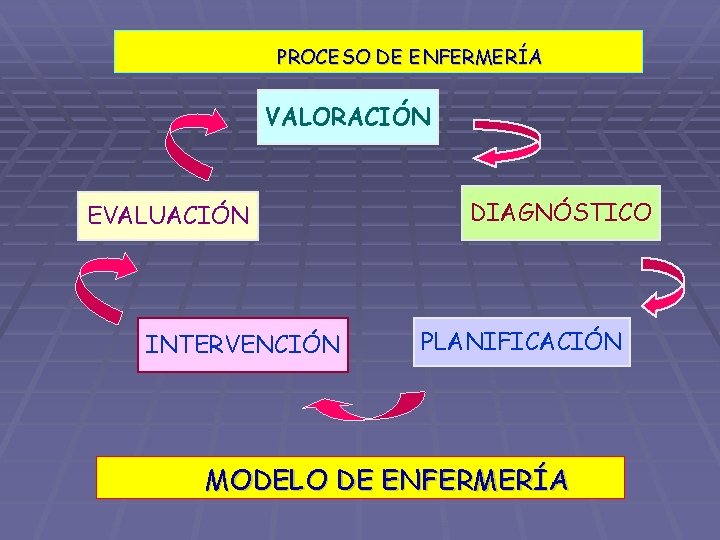 PROCESO DE ENFERMERÍA

VALORACIÓN

DIAGNÓSTICO

PLANIFICACIÓN

INTERVENCIÓN

EVALUACIÓN

MODELO DE ENFERMERÍA